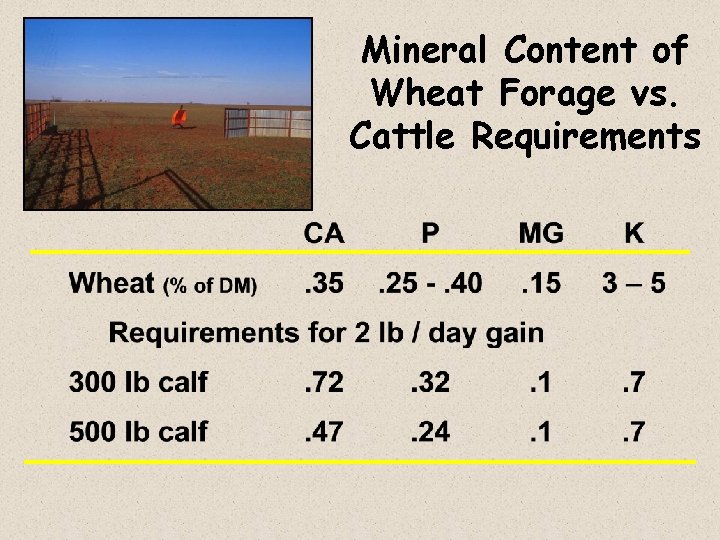 Mineral Content of Wheat Forage vs. Cattle Requirements

| | CA | P | MG | K |
|---|---|---|---|---|
| Wheat (% of DM) | .35 | .25 - .40 | .15 | 3 – 5 |
| Requirements for 2 lb / day gain | | | | |
| 300 lb calf | .72 | .32 | .1 | .7 |
| 500 lb calf | .47 | .24 | .1 | .7 |